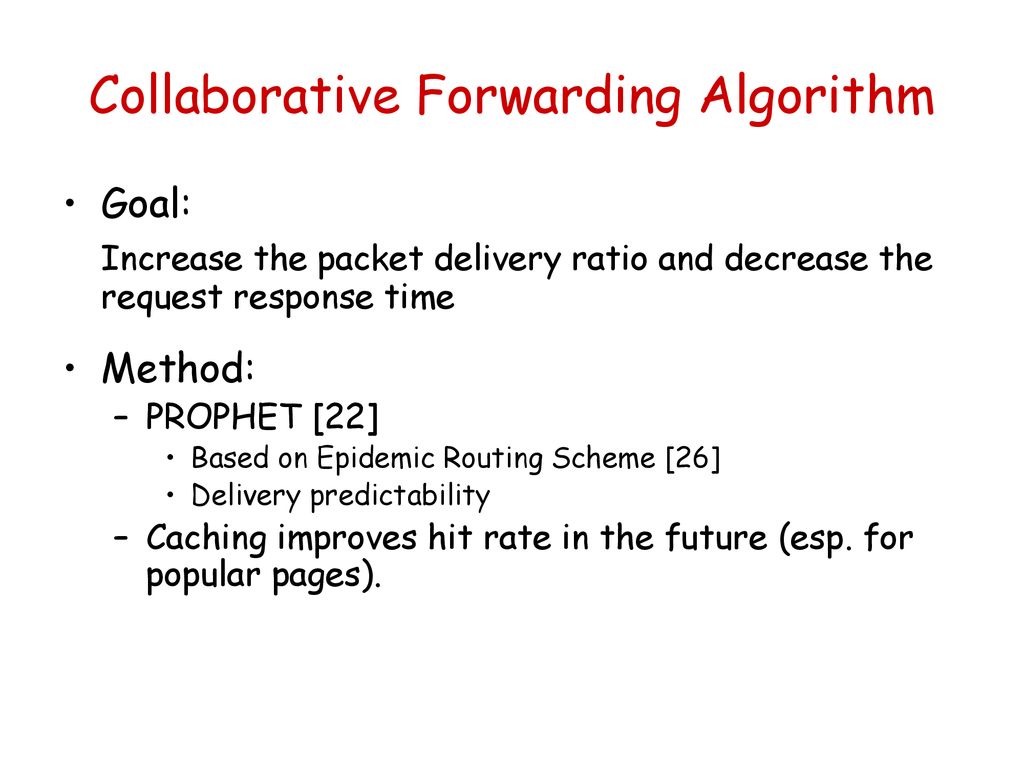 Collaborative Forwarding Algorithm

• Goal:

Increase the packet delivery ratio and decrease the request response time

• Method:

– PROPHET [22]

• Based on Epidemic Routing Scheme [26]

• Delivery predictability

– Caching improves hit rate in the future (esp. for popular pages).